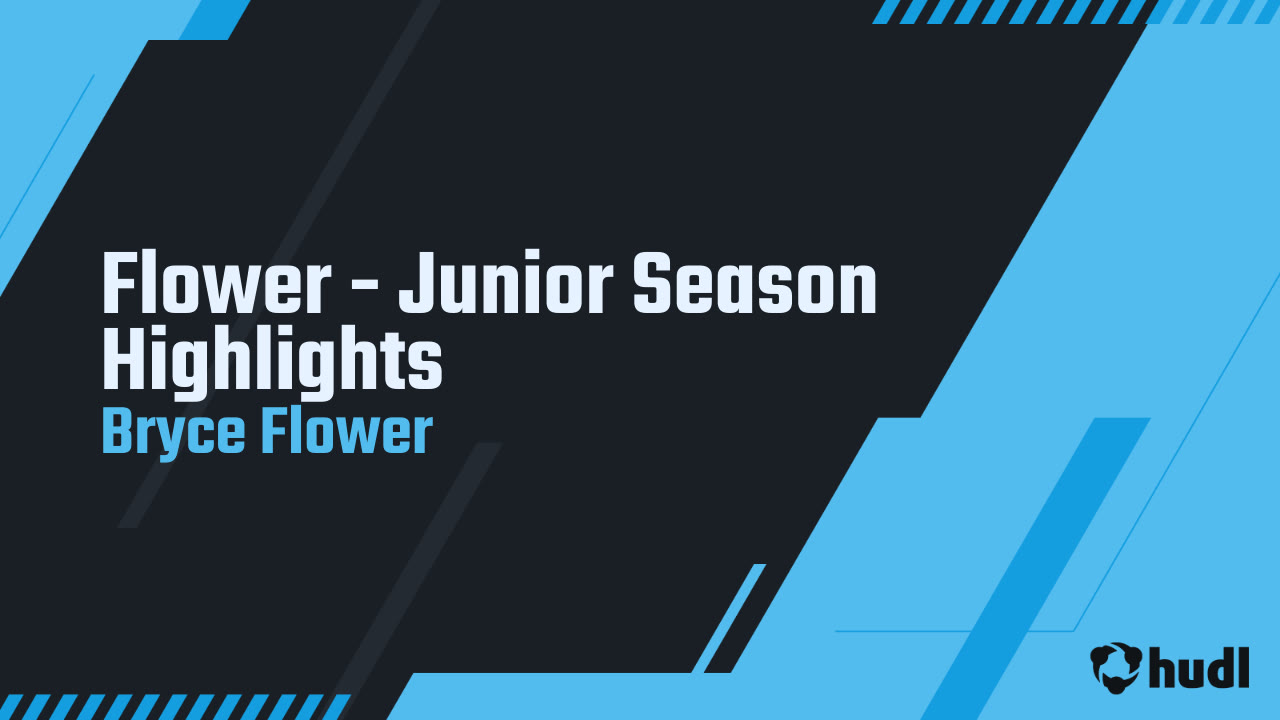 Flower - Junior Season Highlights
Bryce Flower

hudl